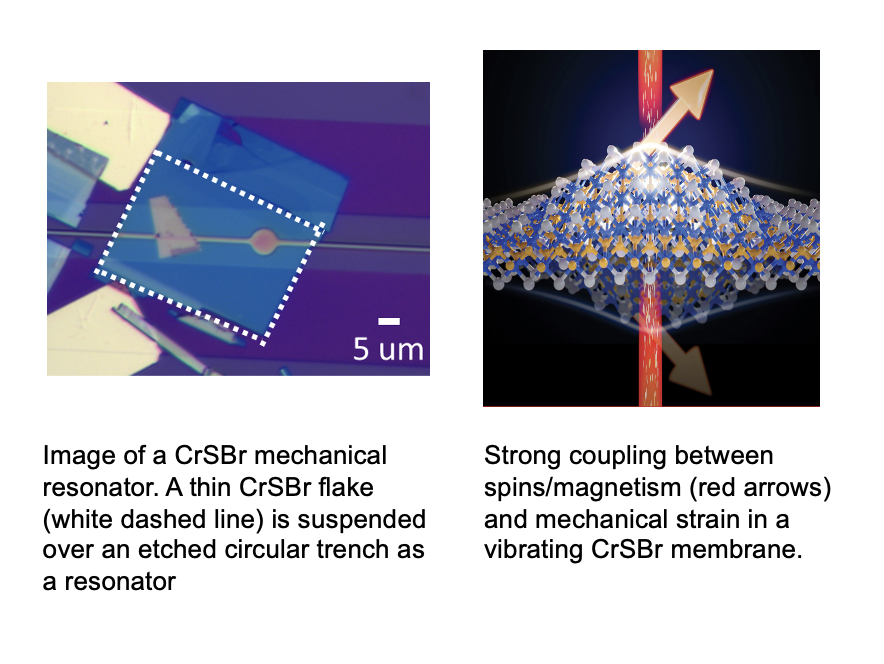 5 um

Image of a CrSBr mechanical resonator. A thin CrSBr flake (white dashed line) is suspended over an etched circular trench as a resonator

Strong coupling between spins/magnetism (red arrows) and mechanical strain in a vibrating CrSBr membrane.